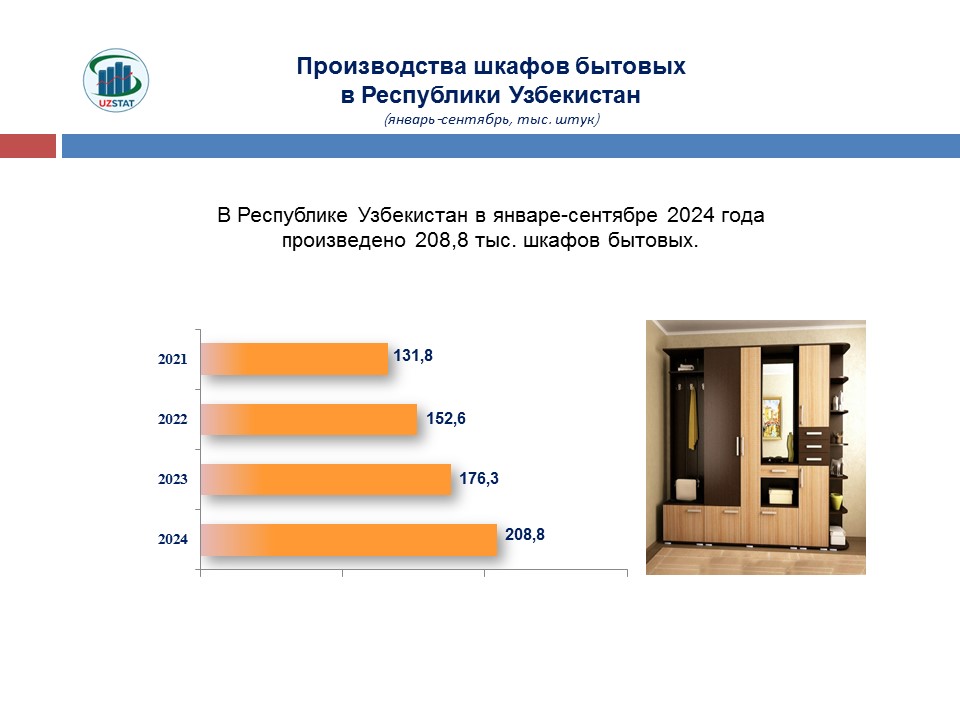 UZSTAT

Производства шкафов бытовых в Республики Узбекистан
(январь-сентябрь, тыс. штук)

В Республике Узбекистан в январе-сентябре 2024 года произведено 208,8 тыс. шкафов бытовых.

2021 131,8
2022 152,6
2023 176,3
2024 208,8